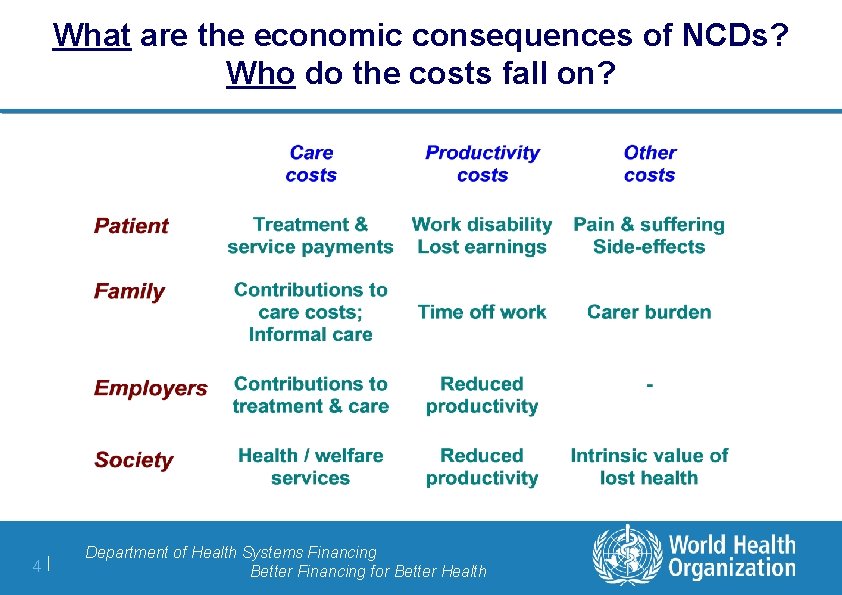 What are the economic consequences of NCDs?
Who do the costs fall on?

|  | Care costs | Productivity costs | Other costs |
|---|---|---|---|
| Patient | Treatment & service payments | Work disability Lost earnings | Pain & suffering Side-effects |
| Family | Contributions to care costs; Informal care | Time off work | Carer burden |
| Employers | Contributions to treatment & care | Reduced productivity | - |
| Society | Health / welfare services | Reduced productivity | Intrinsic value of lost health |

4 | Department of Health Systems Financing
Better Financing for Better Health

World Health Organization